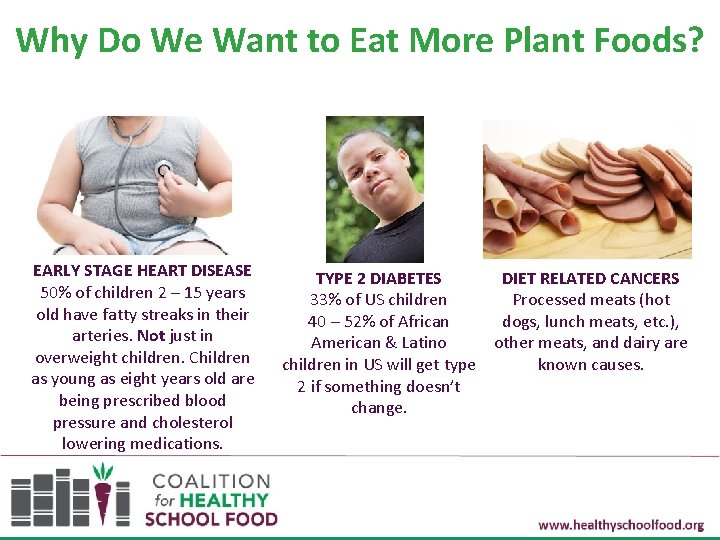 Why Do We Want to Eat More Plant Foods?

EARLY STAGE HEART DISEASE
50% of children 2 – 15 years old have fatty streaks in their arteries. Not just in overweight children. Children as young as eight years old are being prescribed blood pressure and cholesterol lowering medications.

TYPE 2 DIABETES
33% of US children
40 – 52% of African American & Latino children in US will get type 2 if something doesn't change.

DIET RELATED CANCERS
Processed meats (hot dogs, lunch meats, etc.), other meats, and dairy are known causes.

COALITION for HEALTHY SCHOOL FOOD

www.healthyschoolfood.org